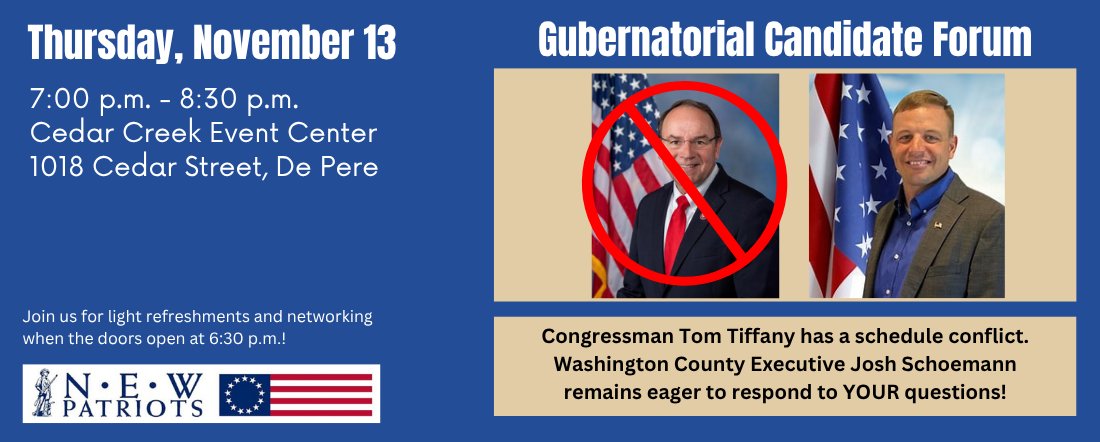 Thursday, November 13

7:00 p.m. - 8:30 p.m.
Cedar Creek Event Center
1018 Cedar Street, De Pere

Join us for light refreshments and networking when the doors open at 6:30 p.m.!

N•E•W PATRIOTS

Gubernatorial Candidate Forum

Congressman Tom Tiffany has a schedule conflict. Washington County Executive Josh Schoemann remains eager to respond to YOUR questions!